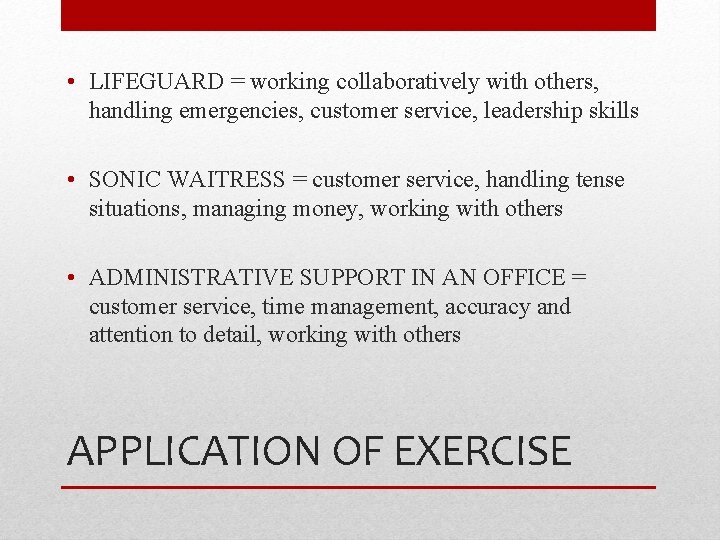 • LIFEGUARD = working collaboratively with others, handling emergencies, customer service, leadership skills

• SONIC WAITRESS = customer service, handling tense situations, managing money, working with others

• ADMINISTRATIVE SUPPORT IN AN OFFICE = customer service, time management, accuracy and attention to detail, working with others

APPLICATION OF EXERCISE